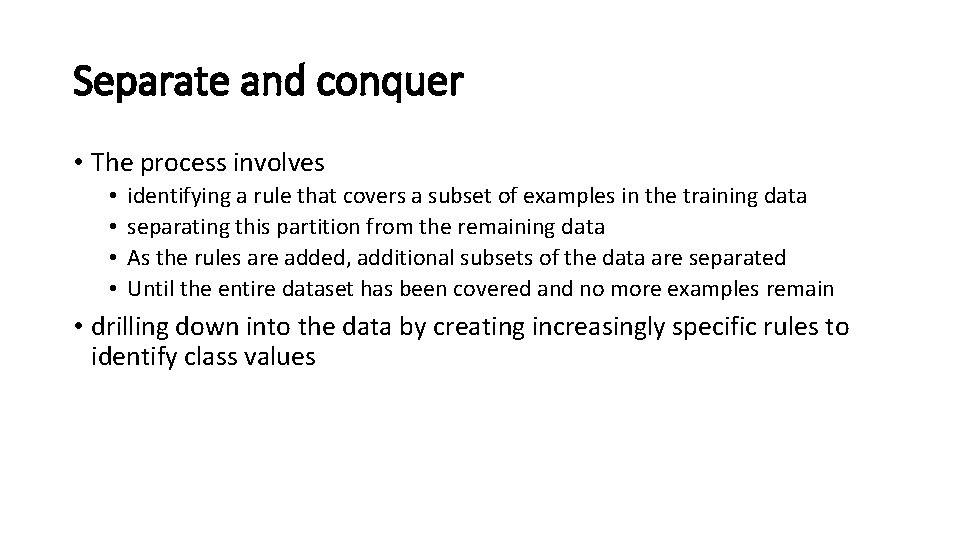 Separate and conquer

• The process involves
  • identifying a rule that covers a subset of examples in the training data
  • separating this partition from the remaining data
  • As the rules are added, additional subsets of the data are separated
  • Until the entire dataset has been covered and no more examples remain
• drilling down into the data by creating increasingly specific rules to identify class values